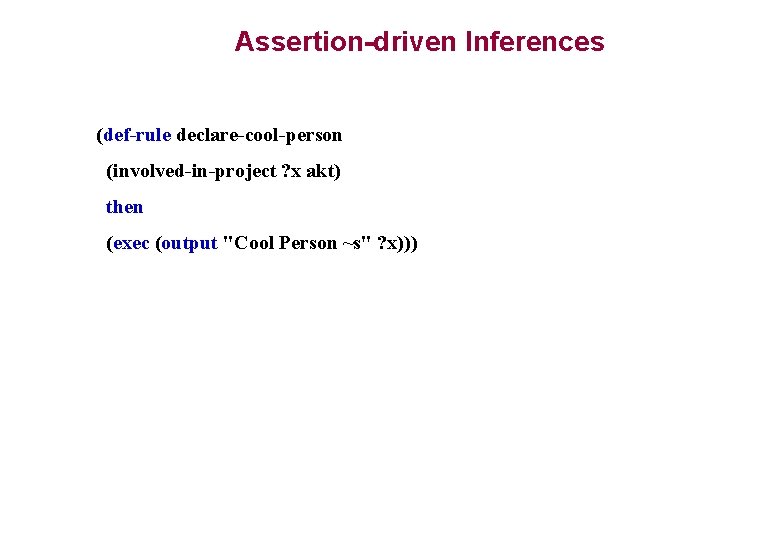 Assertion-driven Inferences

(def-rule declare-cool-person

(involved-in-project ?x akt)

then

(exec (output "Cool Person ~s" ?x)))